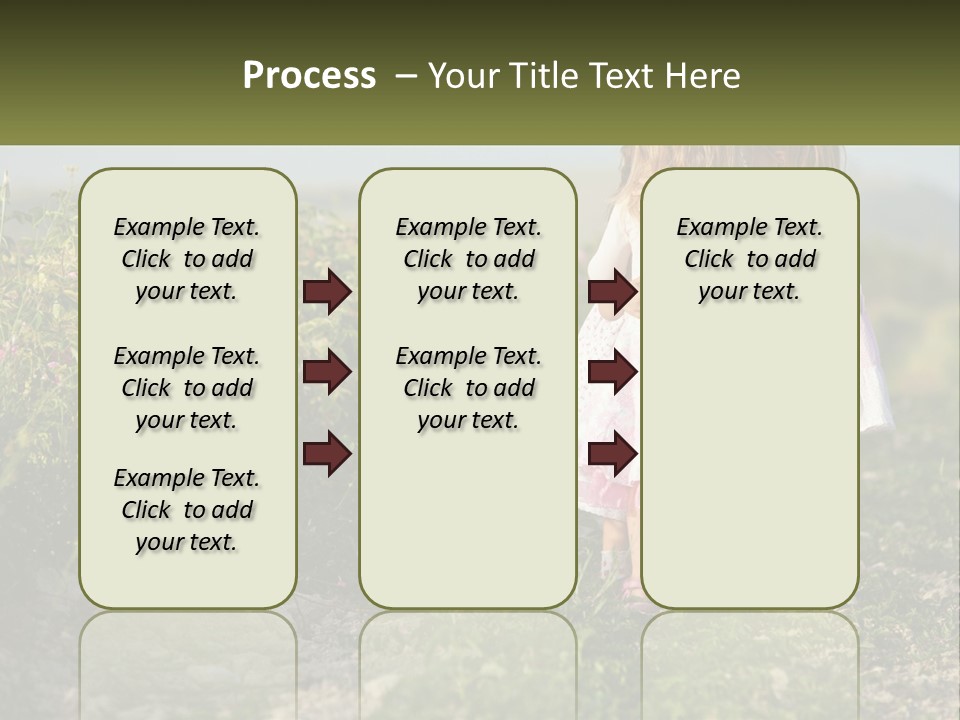 Process – Your Title Text Here

Example Text. Click to add your text.

Example Text. Click to add your text.

Example Text. Click to add your text.

Example Text. Click to add your text.

Example Text. Click to add your text.

Example Text. Click to add your text.